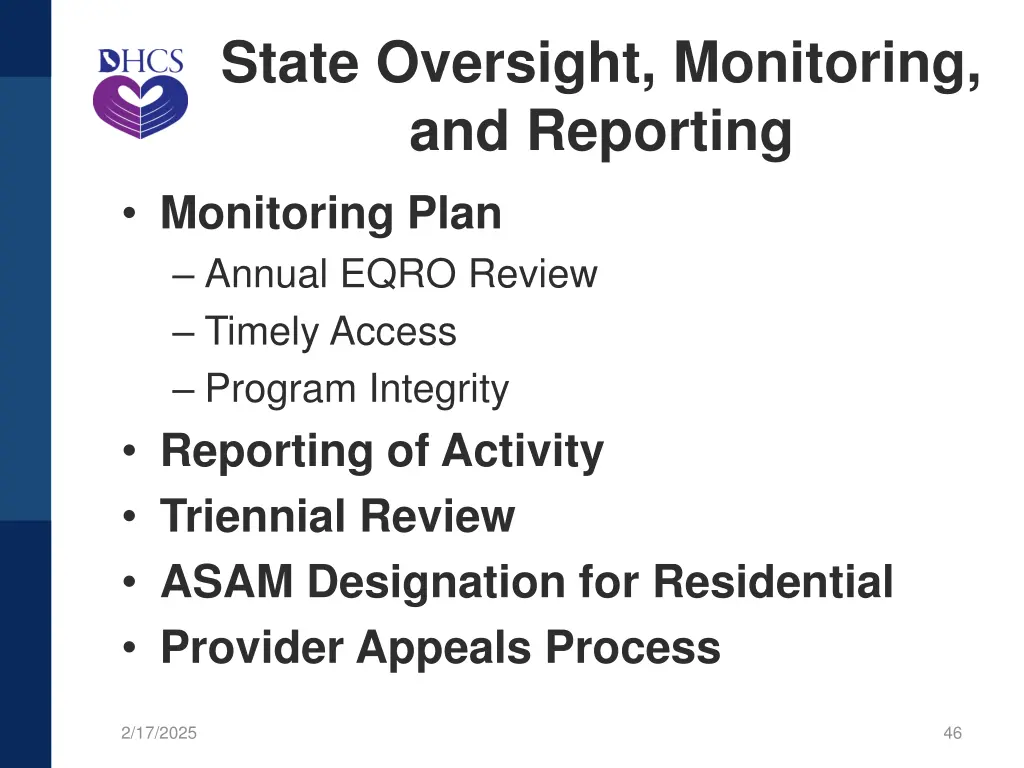 DHCS

State Oversight, Monitoring, and Reporting

• Monitoring Plan
– Annual EQRO Review
– Timely Access
– Program Integrity
• Reporting of Activity
• Triennial Review
• ASAM Designation for Residential
• Provider Appeals Process

2/17/2025

46